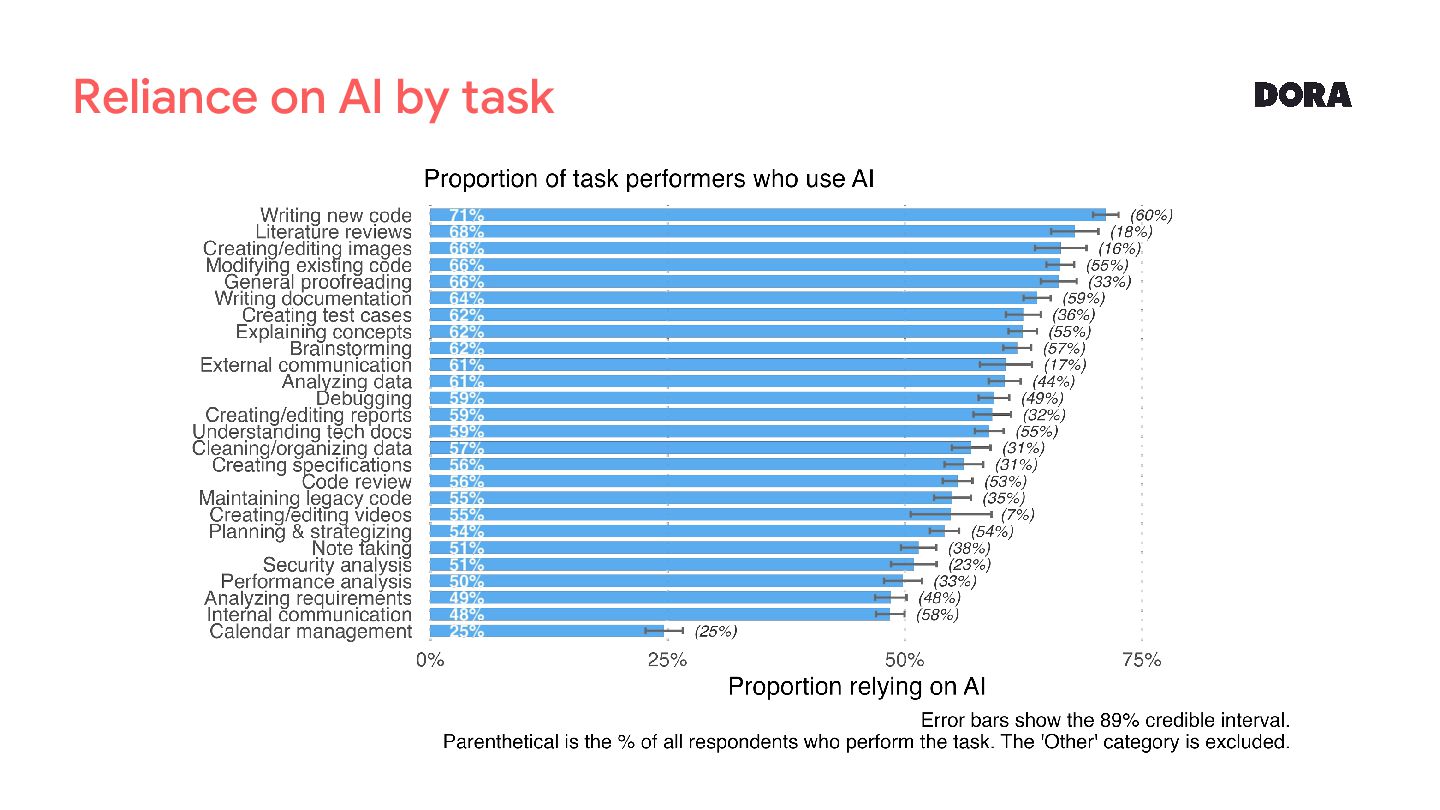 Reliance on AI by task

DORA

Proportion of task performers who use AI

Writing new code 71% (60%)
Literature reviews 68% (18%)
Creating/editing images 66% (16%)
Modifying existing code 66% (55%)
General proofreading 66% (33%)
Writing documentation 64% (59%)
Creating test cases 62% (36%)
Explaining concepts 62% (55%)
Brainstorming 62% (57%)
External communication 61% (17%)
Analyzing data 61% (44%)
Debugging 59% (49%)
Creating/editing reports 59% (32%)
Understanding tech docs 59% (55%)
Cleaning/organizing data 57% (31%)
Creating specifications 56% (31%)
Code review 56% (53%)
Maintaining legacy code 55% (35%)
Creating/editing videos 55% (7%)
Planning & strategizing 54% (54%)
Note taking 51% (38%)
Security analysis 51% (23%)
Performance analysis 50% (33%)
Analyzing requirements 49% (48%)
Internal communication 48% (58%)
Calendar management 25% (25%)

0% 25% 50% 75%

Proportion relying on AI

Error bars show the 89% credible interval.
Parenthetical is the % of all respondents who perform the task. The 'Other' category is excluded.